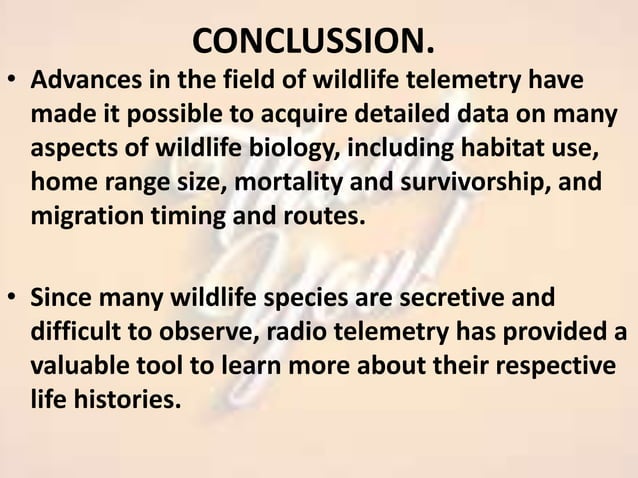 CONCLUSSION.

• Advances in the field of wildlife telemetry have made it possible to acquire detailed data on many aspects of wildlife biology, including habitat use, home range size, mortality and survivorship, and migration timing and routes.

• Since many wildlife species are secretive and difficult to observe, radio telemetry has provided a valuable tool to learn more about their respective life histories.